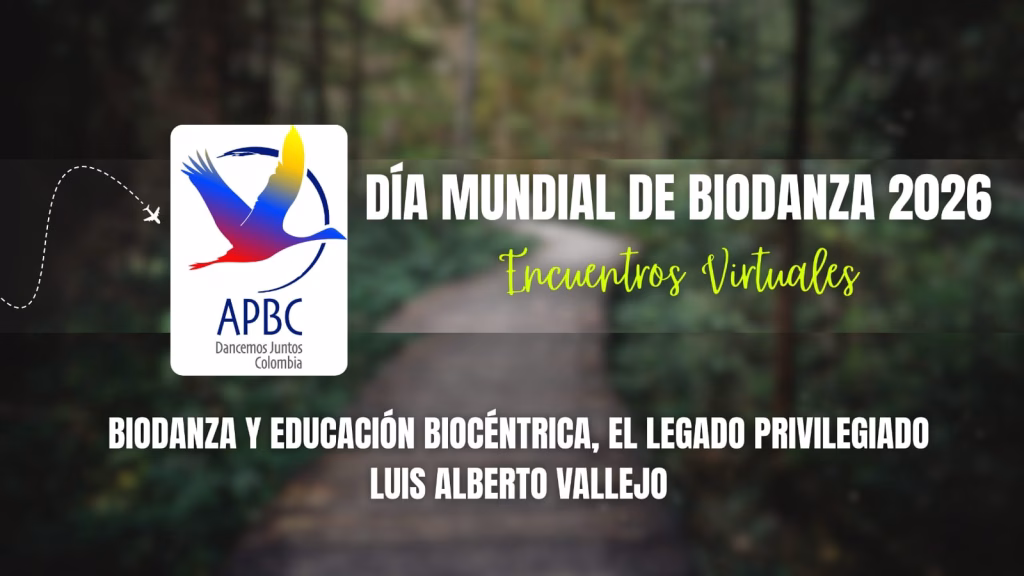 APBC
Dancemos Juntos
Colombia

DÍA MUNDIAL DE BIODANZA 2026
Encuentros Virtuales

BIODANZA Y EDUCACIÓN BIOCÉNTRICA, EL LEGADO PRIVILEGIADO
LUIS ALBERTO VALLEJO